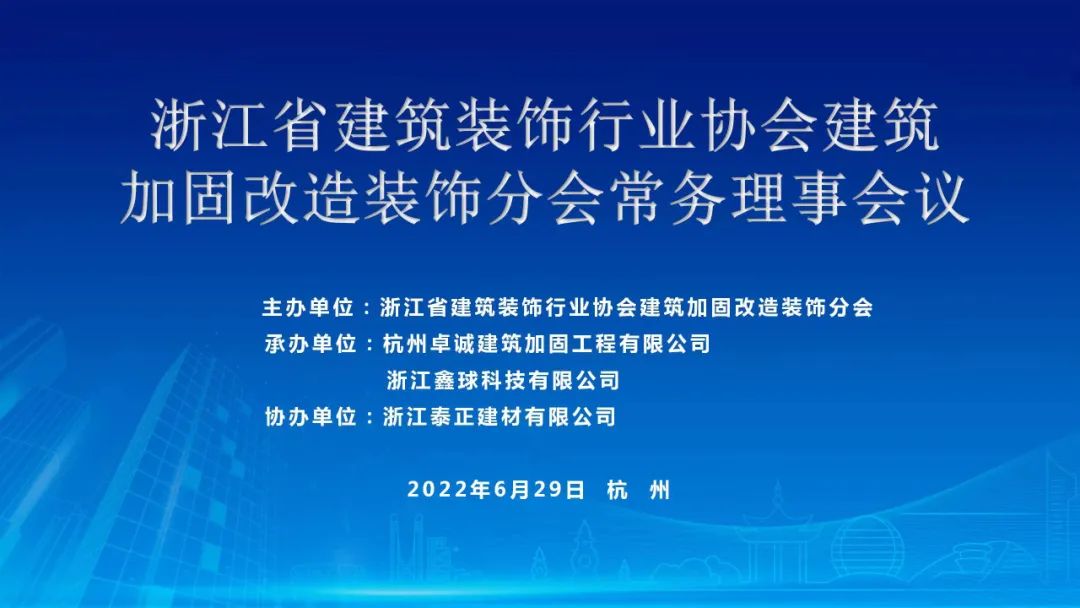 浙江省建筑装饰行业协会建筑加固改造装饰分会常务理事会议

主办单位：浙江省建筑装饰行业协会建筑加固改造装饰分会
承办单位：杭州卓诚建筑加固工程有限公司
浙江鑫球科技有限公司
协办单位：浙江泰正建材有限公司

2022年6月29日 杭 州